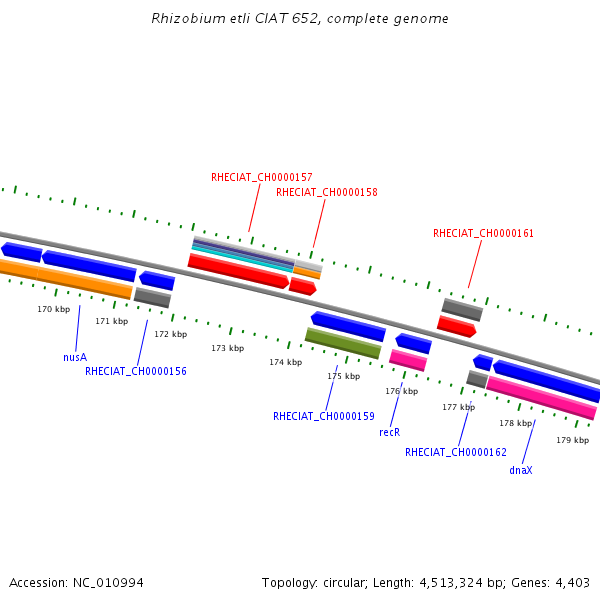 Rhizobium etli CIAT 652, complete genome

RHECIAT_CH0000157
RHECIAT_CH0000158
RHECIAT_CH0000161

170 kbp
171 kbp
172 kbp
173 kbp
174 kbp
175 kbp
176 kbp
177 kbp
178 kbp
179 kbp

nusA
RHECIAT_CH0000156
RHECIAT_CH0000159
recR
RHECIAT_CH0000162
dnaX

Accession: NC_010994
Topology: circular; Length: 4,513,324 bp; Genes: 4,403